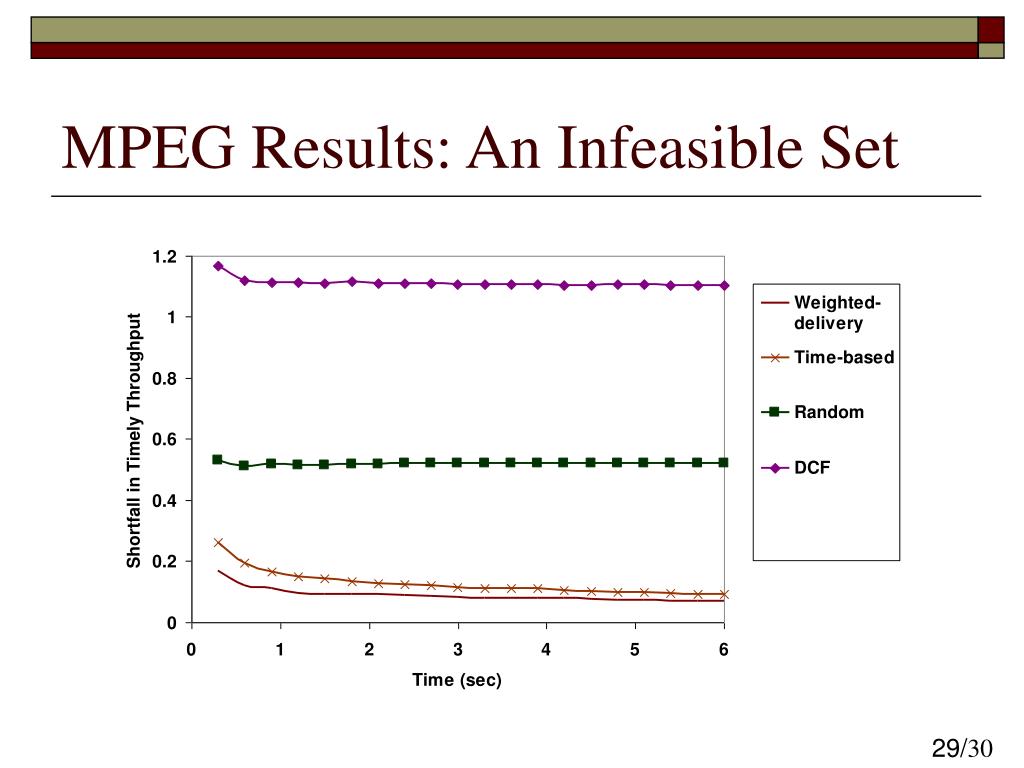 MPEG Results: An Infeasible Set

Shortfall in Timely Throughput

1.2
1
0.8
0.6
0.4
0.2
0

0
1
2
3
4
5
6

Time (sec)

Weighted-delivery
Time-based
Random
DCF

29/30